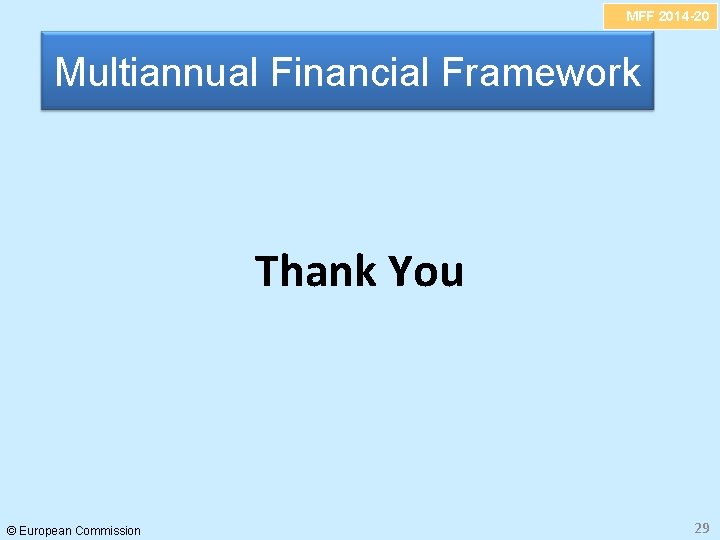 MFF 2014-20

Multiannual Financial Framework

Thank You

© European Commission

29